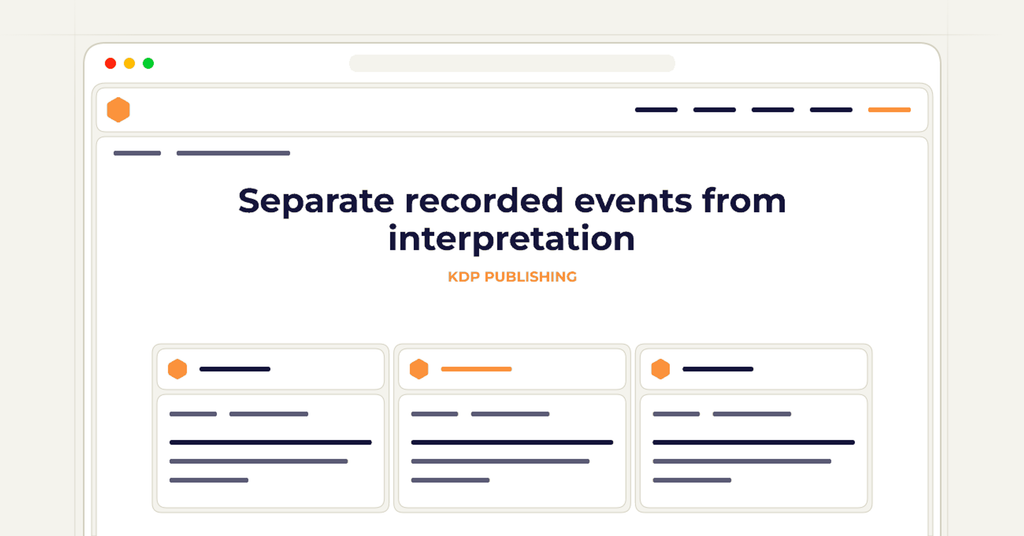 Separate recorded events from interpretation

KDP PUBLISHING